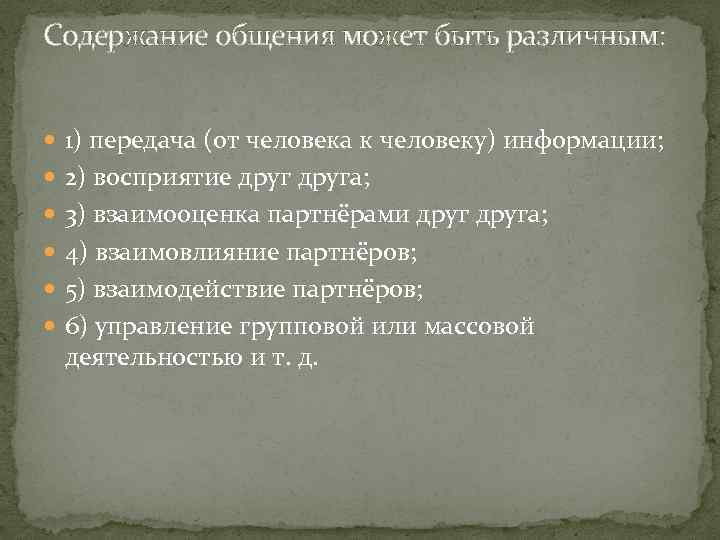 Содержание общения может быть различным:

1) передача (от человека к человеку) информации;
2) восприятие друг друга;
3) взаимооценка партнёрами друг друга;
4) взаимовлияние партнёров;
5) взаимодействие партнёров;
6) управление групповой или массовой деятельностью и т. д.